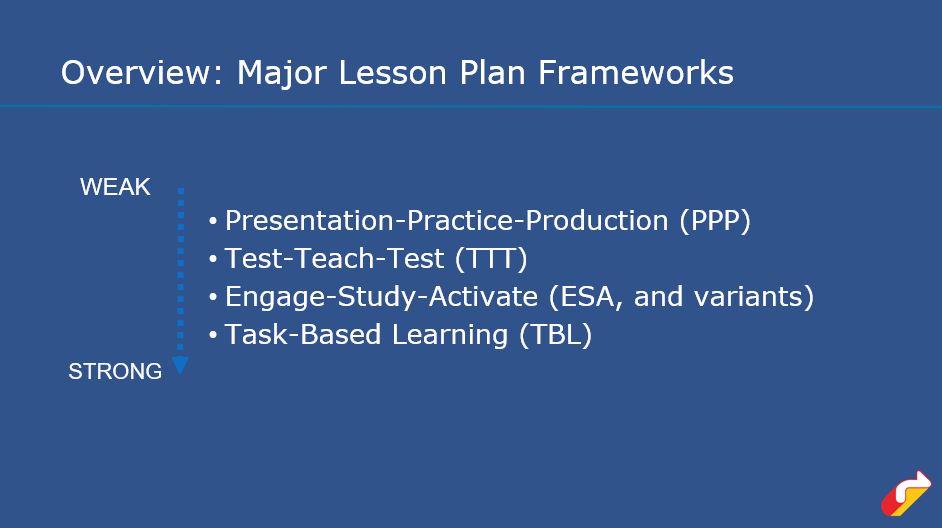 Overview: Major Lesson Plan Frameworks

WEAK

• Presentation-Practice-Production (PPP)
• Test-Teach-Test (TTT)
• Engage-Study-Activate (ESA, and variants)
• Task-Based Learning (TBL)

STRONG